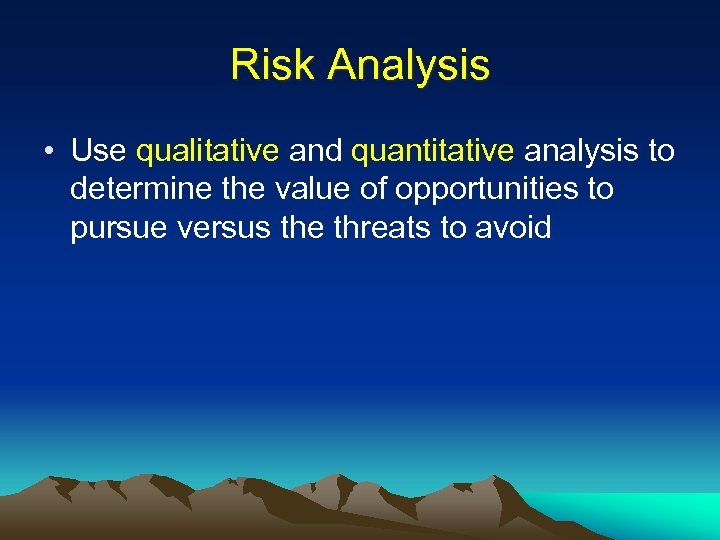 Risk Analysis

• Use qualitative and quantitative analysis to determine the value of opportunities to pursue versus the threats to avoid